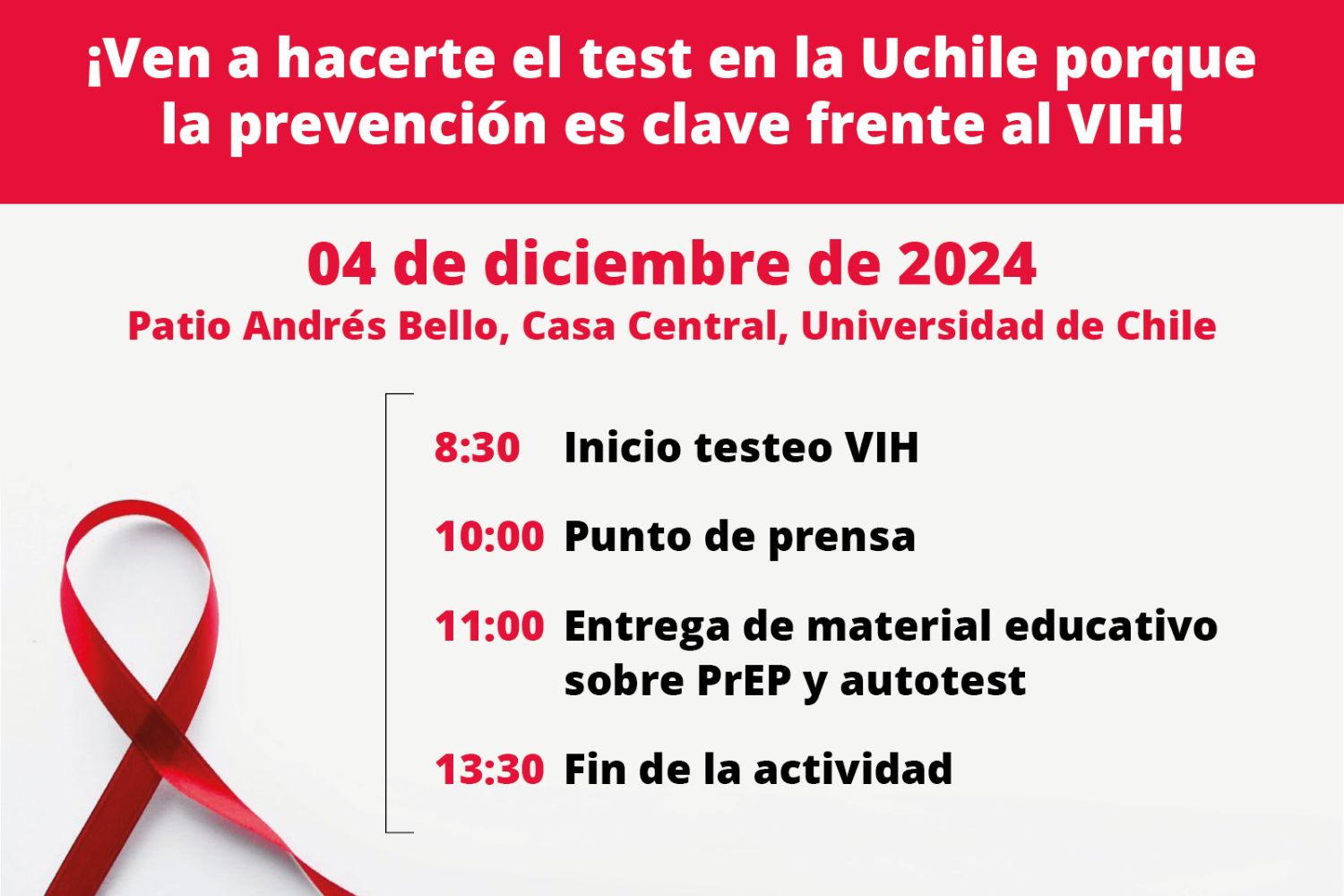 ¡Ven a hacerte el test en la Uchile porque la prevención es clave frente al VIH!

04 de diciembre de 2024

Patio Andrés Bello, Casa Central, Universidad de Chile

8:30 Inicio testeo VIH

10:00 Punto de prensa

11:00 Entrega de material educativo sobre PrEP y autotest

13:30 Fin de la actividad